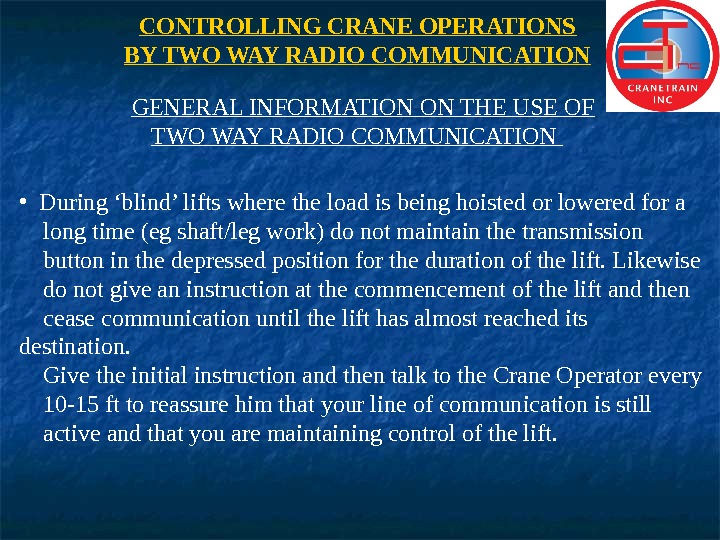 CONTROLLING CRANE OPERATIONS
BY TWO WAY RADIO COMMUNICATION

CRANETRAIN INC

GENERAL INFORMATION ON THE USE OF TWO WAY RADIO COMMUNICATION

• During ‘blind’ lifts where the load is being hoisted or lowered for a long time (eg shaft/leg work) do not maintain the transmission button in the depressed position for the duration of the lift. Likewise do not give an instruction at the commencement of the lift and then cease communication until the lift has almost reached its destination.

Give the initial instruction and then talk to the Crane Operator every 10-15 ft to reassure him that your line of communication is still active and that you are maintaining control of the lift.